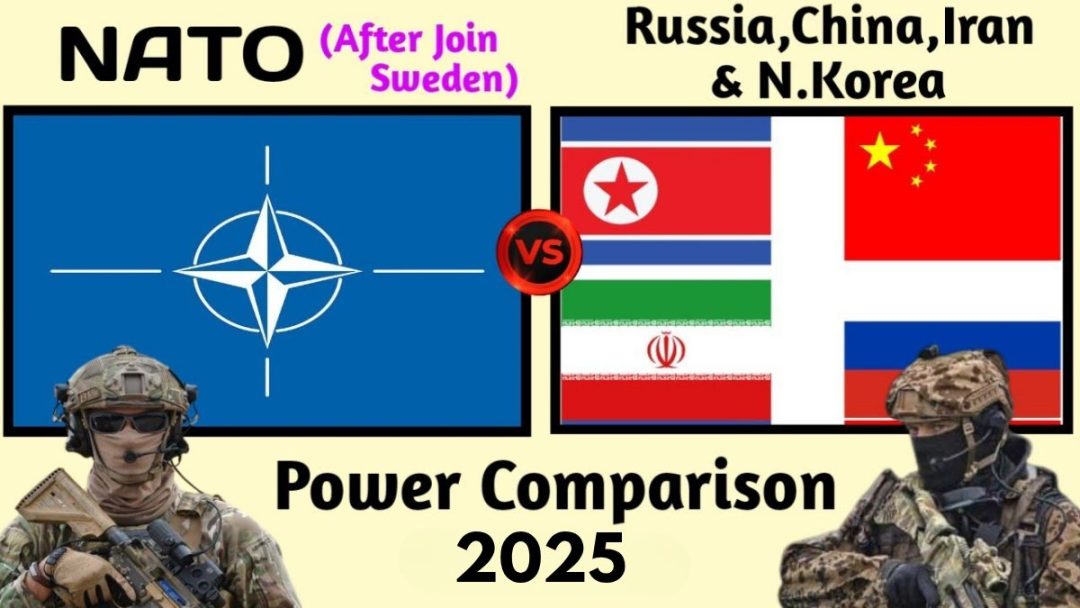 NATO (After Join Sweden)

Russia,China,Iran & N.Korea

VS

Power Comparison 2025